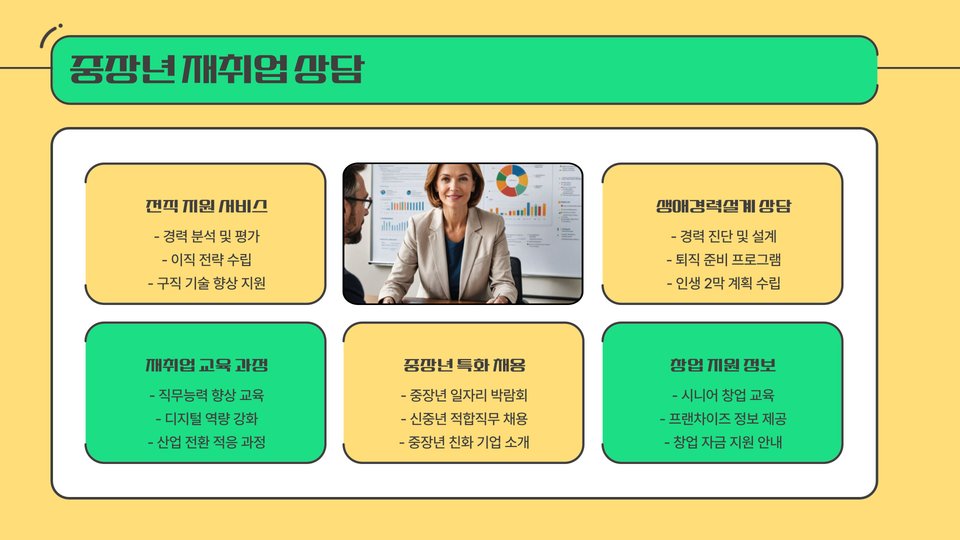 중장년 재취업 상담

전직 지원 서비스
- 경력 분석 및 평가
- 이직 전략 수립
- 구직 기술 향상 지원

생애경력설계 상담
- 경력 진단 및 설계
- 퇴직 준비 프로그램
- 인생 2막 계획 수립

재취업 교육 과정
- 직무능력 향상 교육
- 디지털 역량 강화
- 산업 전환 적응 과정

중장년 특화 채용
- 중장년 일자리 박람회
- 신중년 적합직무 채용
- 중장년 친화 기업 소개

창업 지원 정보
- 시니어 창업 교육
- 프랜차이즈 정보 제공
- 창업 자금 지원 안내